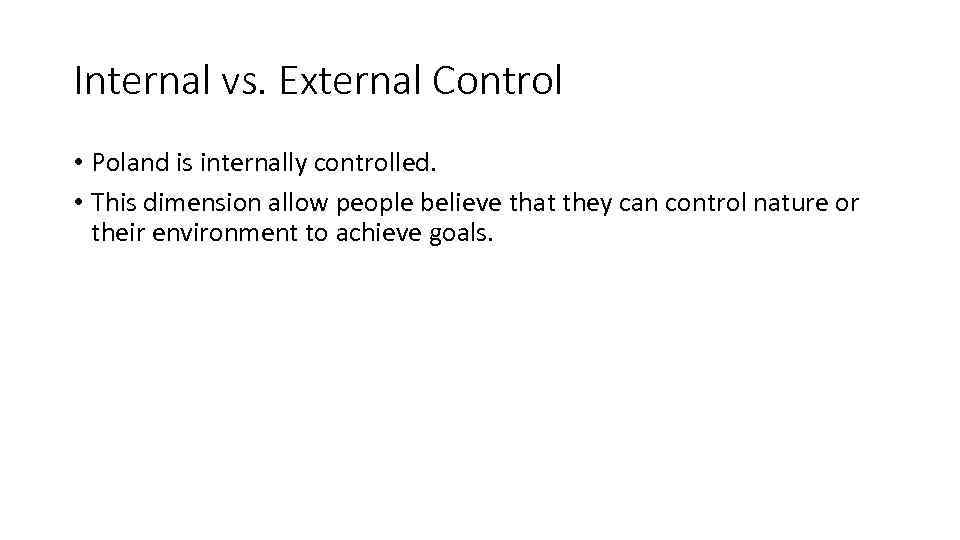 Internal vs. External Control

• Poland is internally controlled.
• This dimension allow people believe that they can control nature or their environment to achieve goals.